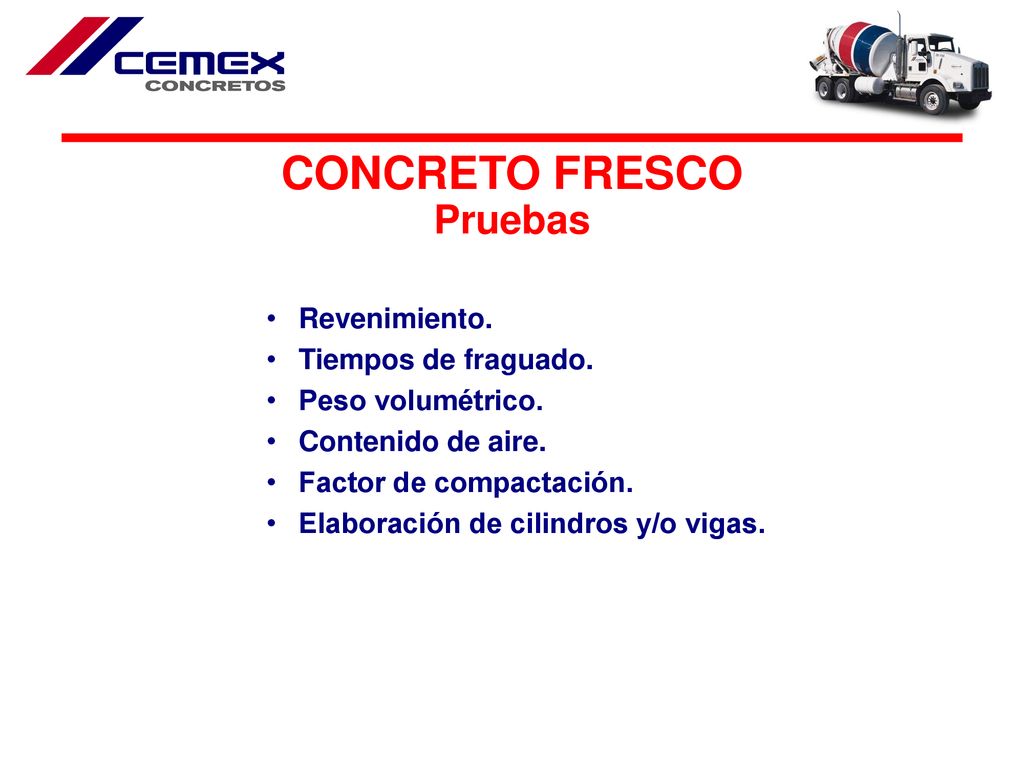 CEMEX
CONCRETOS

CONCRETO FRESCO
Pruebas

• Revenimiento.
• Tiempos de fraguado.
• Peso volumétrico.
• Contenido de aire.
• Factor de compactación.
• Elaboración de cilindros y/o vigas.